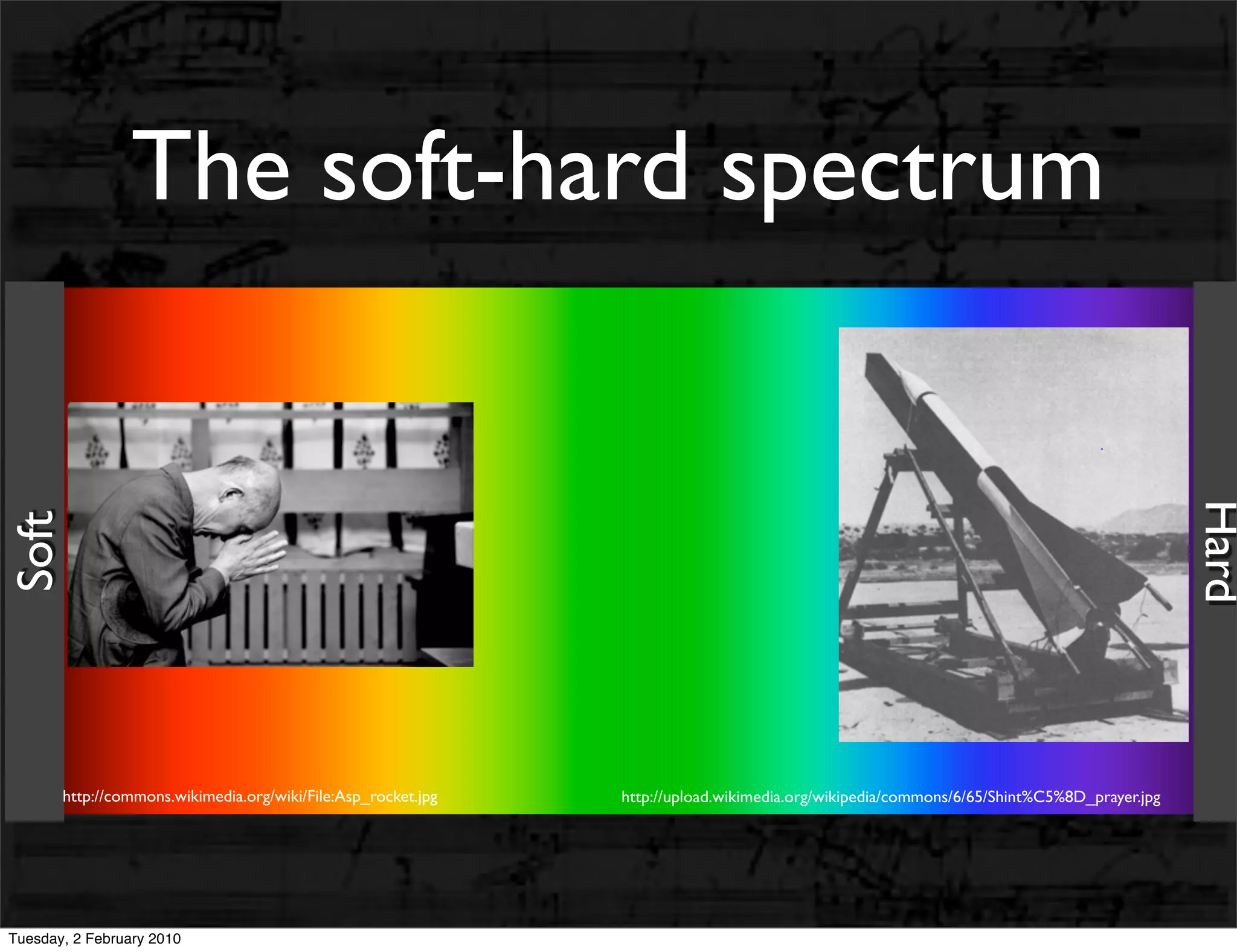 The soft-hard spectrum

Soft

Hard

http://commons.wikimedia.org/wiki/File:Asp_rocket.jpg

http://upload.wikimedia.org/wikipedia/commons/6/65/Shint%C5%8D_prayer.jpg

Tuesday, 2 February 2010